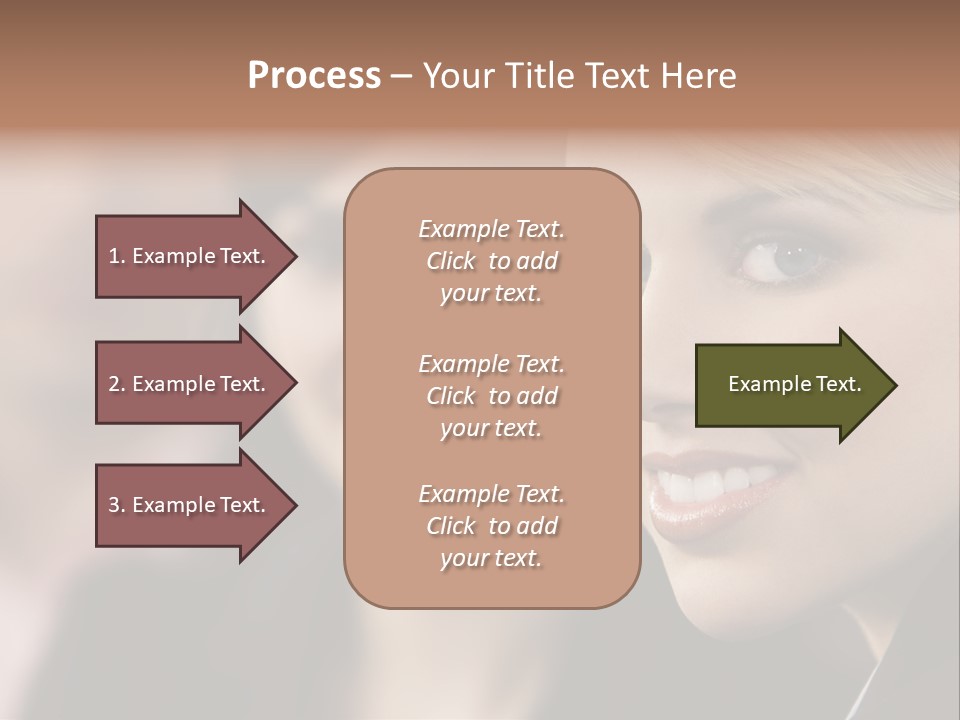 Process – Your Title Text Here

1. Example Text.

2. Example Text.

3. Example Text.

Example Text. Click to add your text.

Example Text. Click to add your text.

Example Text. Click to add your text.

Example Text.